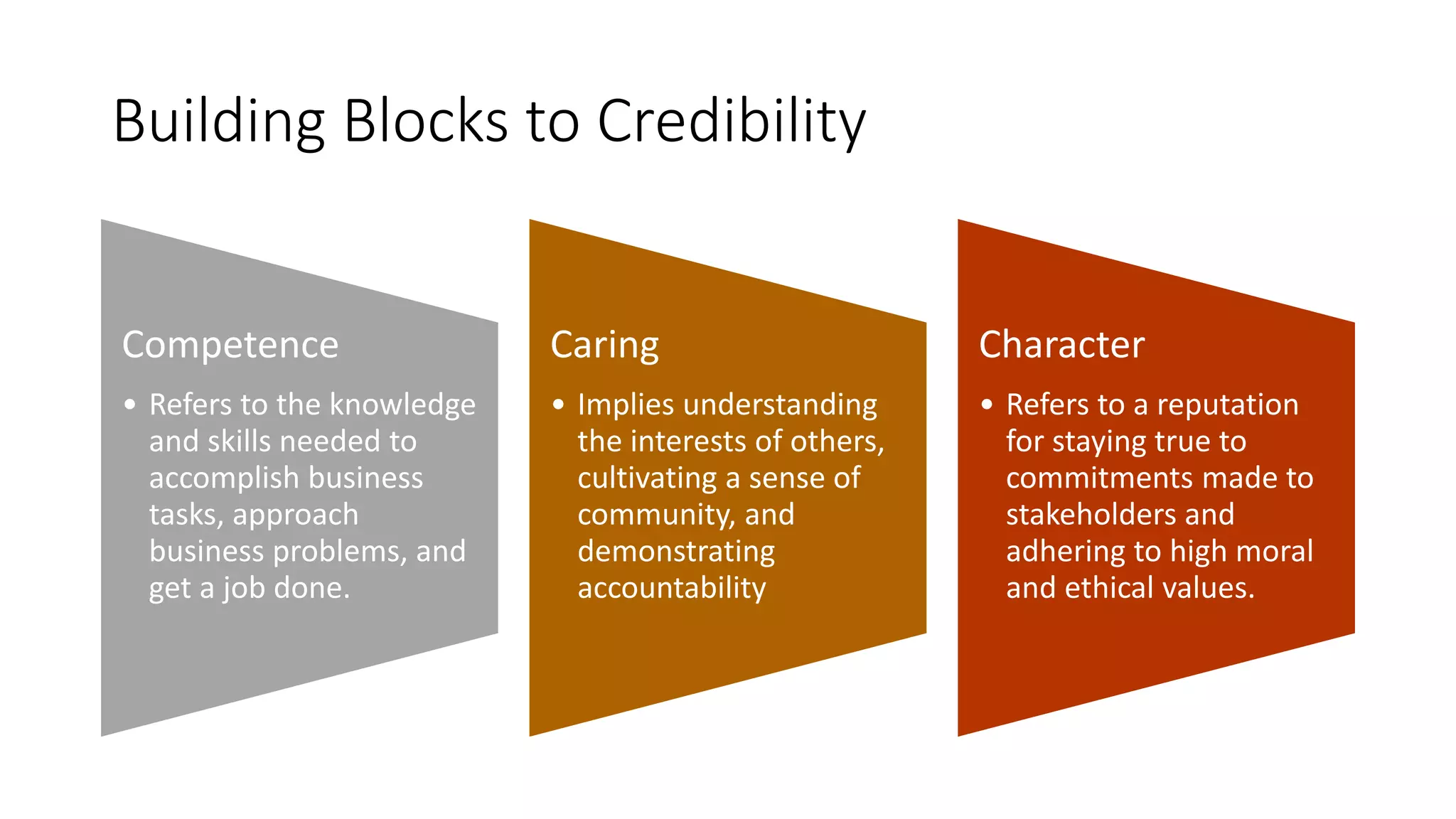 Building Blocks to Credibility

Competence

• Refers to the knowledge and skills needed to accomplish business tasks, approach business problems, and get a job done.

Caring

• Implies understanding the interests of others, cultivating a sense of community, and demonstrating accountability

Character

• Refers to a reputation for staying true to commitments made to stakeholders and adhering to high moral and ethical values.